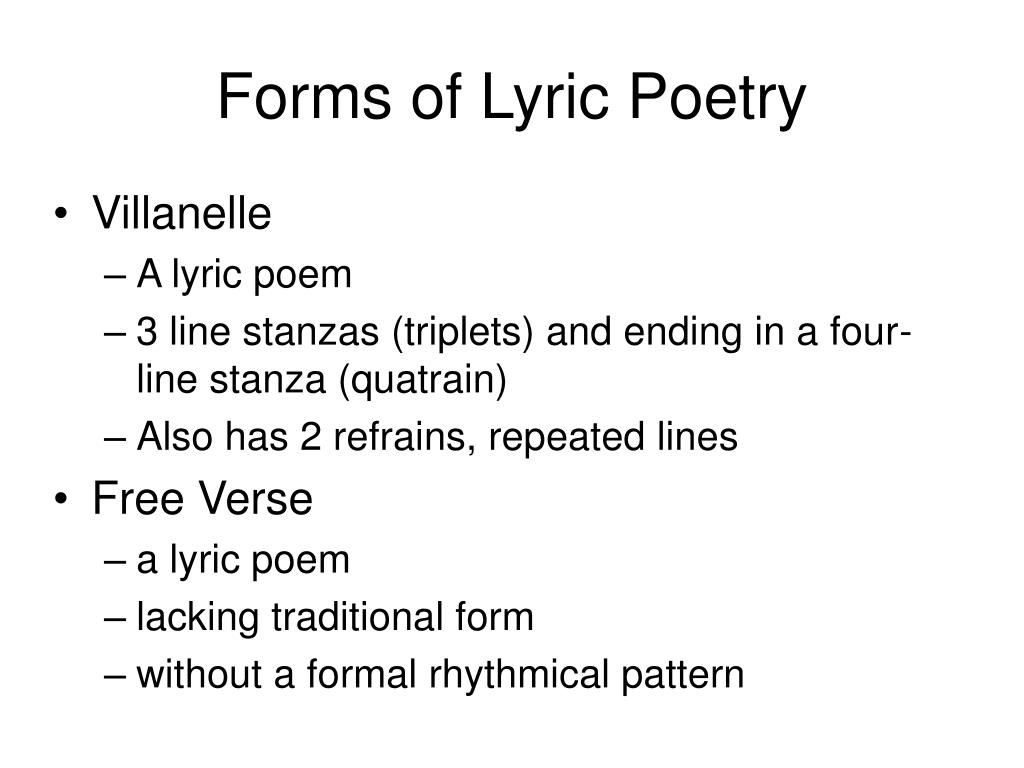 Forms of Lyric Poetry

• Villanelle
– A lyric poem
– 3 line stanzas (triplets) and ending in a four-line stanza (quatrain)
– Also has 2 refrains, repeated lines
• Free Verse
– a lyric poem
– lacking traditional form
– without a formal rhythmical pattern